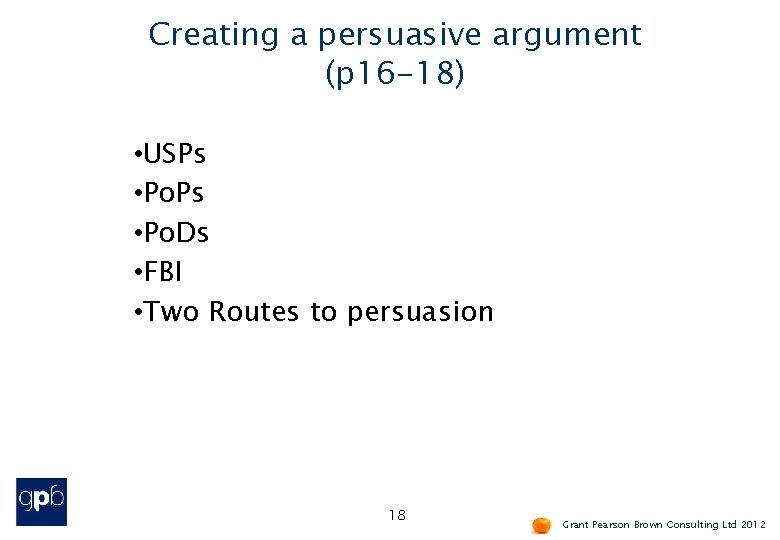 Creating a persuasive argument (p16-18)

•USPs
•PoPs
•PoDs
•FBI
•Two Routes to persuasion

gpb

18

Grant Pearson Brown Consulting Ltd 2012